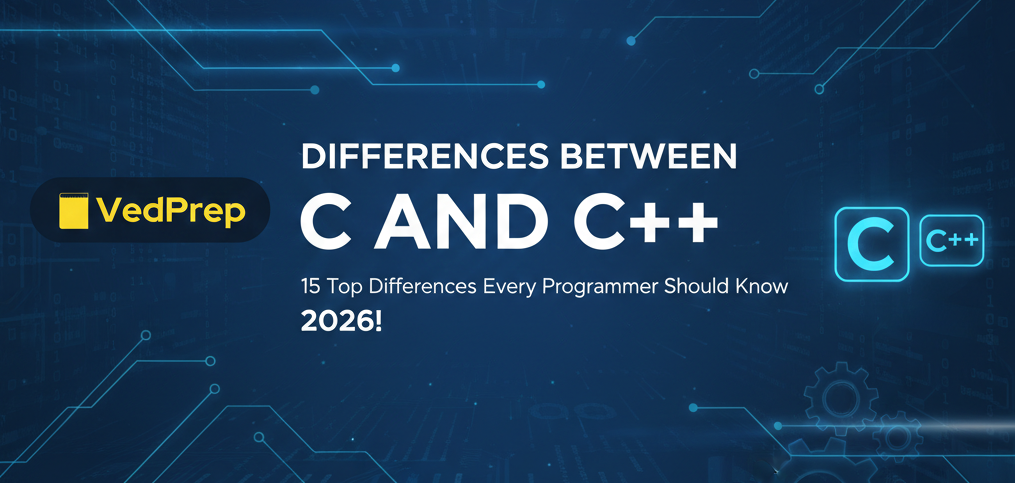 VedPrep

DIFFERENCES BETWEEN C AND C++

15 Top Differences Every Programmer Should Know 2026!

C

C++